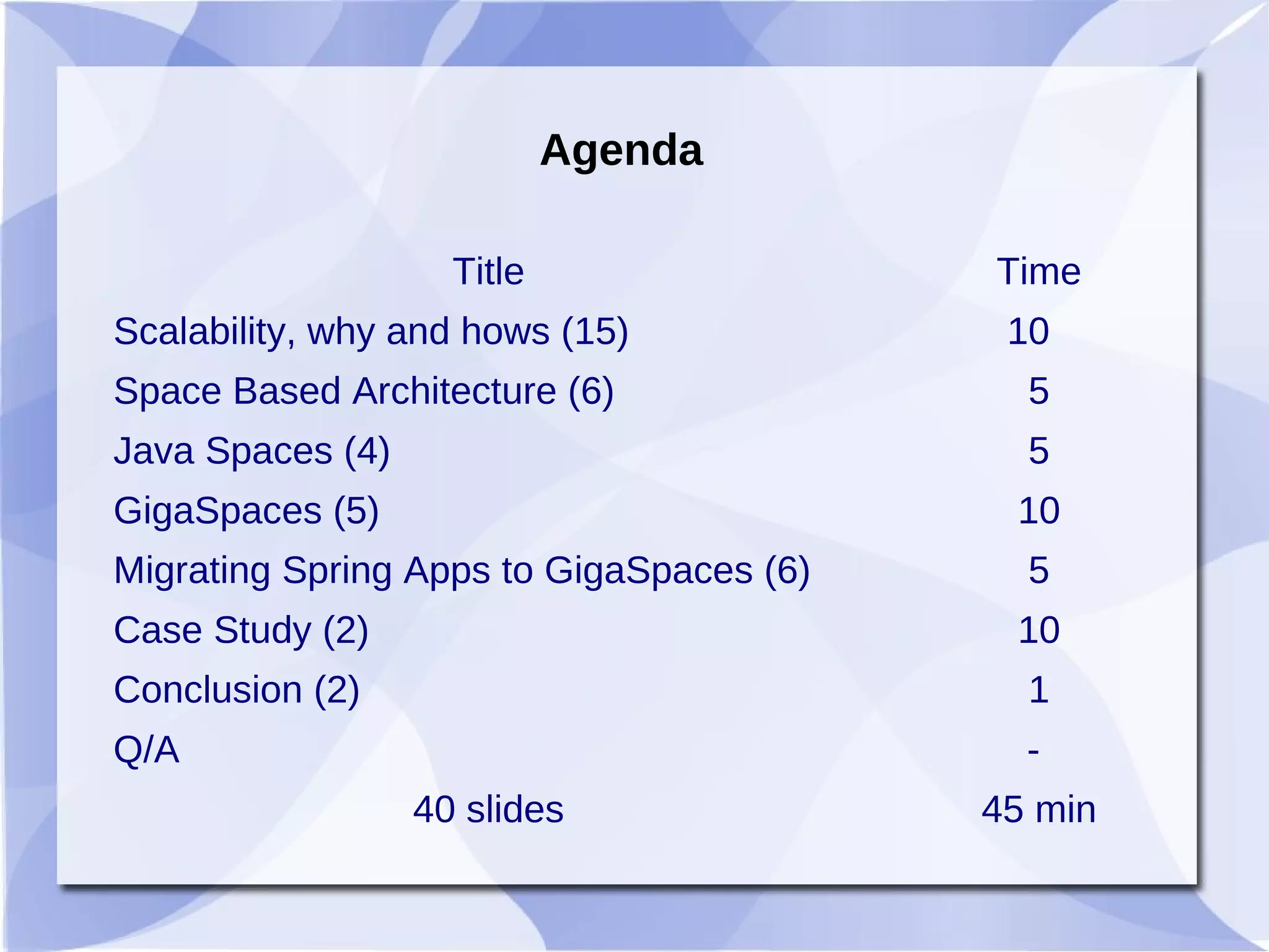 Agenda

| Title | Time |
|---|---|
| Scalability, why and hows (15) | 10 |
| Space Based Architecture (6) | 5 |
| Java Spaces (4) | 5 |
| GigaSpaces (5) | 10 |
| Migrating Spring Apps to GigaSpaces (6) | 5 |
| Case Study (2) | 10 |
| Conclusion (2) | 1 |
| Q/A | - |
| 40 slides | 45 min |